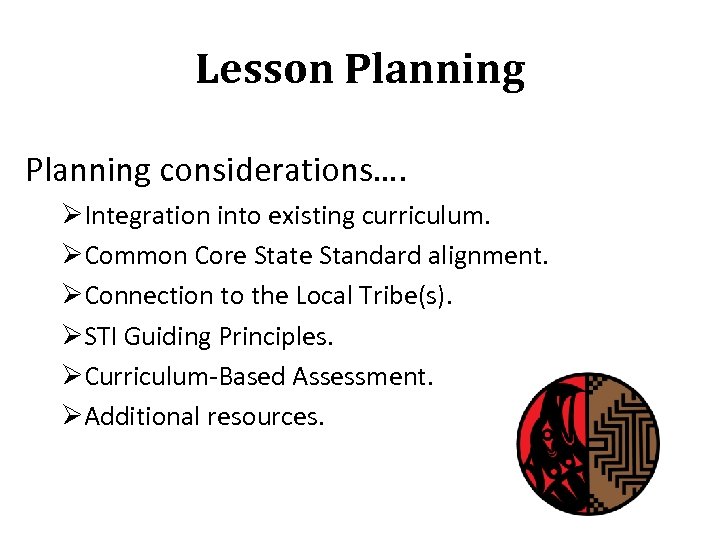 Lesson Planning

Planning considerations….

➢Integration into existing curriculum.
➢Common Core State Standard alignment.
➢Connection to the Local Tribe(s).
➢STI Guiding Principles.
➢Curriculum-Based Assessment.
➢Additional resources.